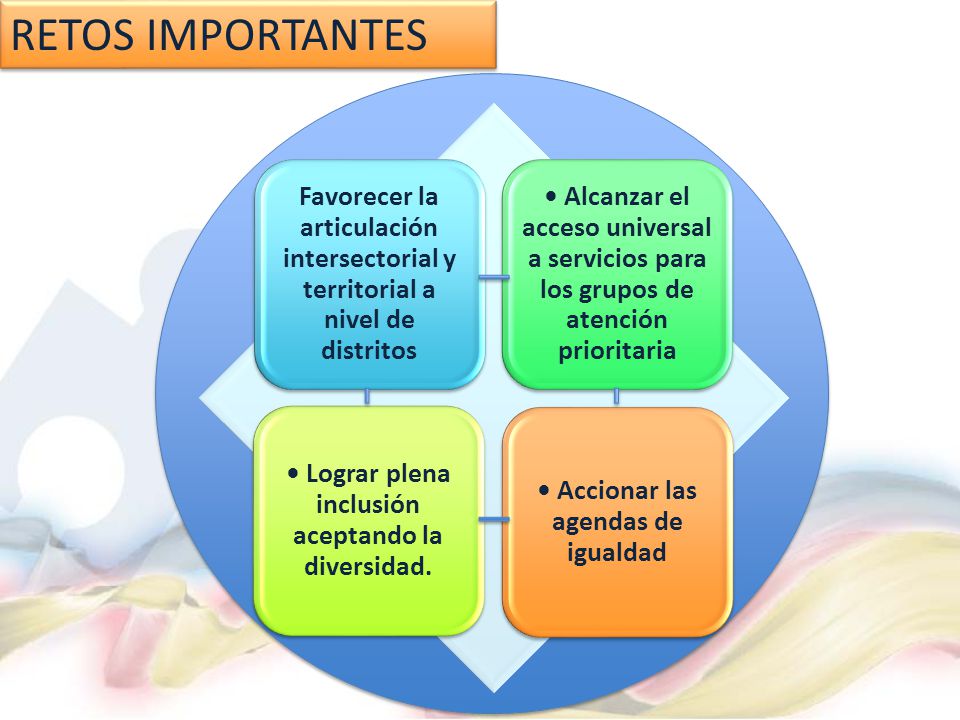 RETOS IMPORTANTES

Favorecer la articulación intersectorial y territorial a nivel de distritos

• Alcanzar el acceso universal a servicios para los grupos de atención prioritaria

• Lograr plena inclusión aceptando la diversidad.

• Accionar las agendas de igualdad